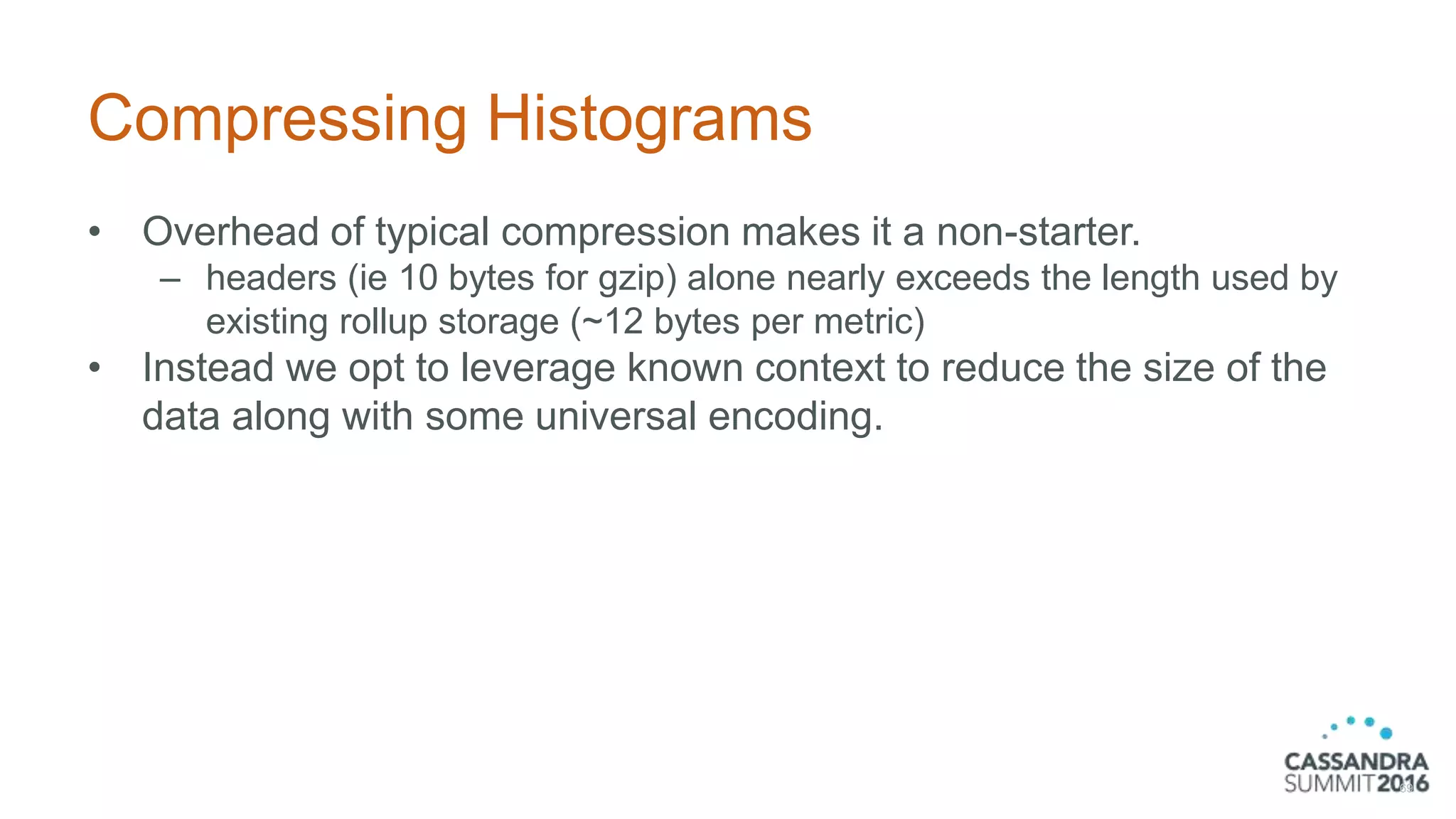 Compressing Histograms

• Overhead of typical compression makes it a non-starter.
  – headers (ie 10 bytes for gzip) alone nearly exceeds the length used by existing rollup storage (~12 bytes per metric)
• Instead we opt to leverage known context to reduce the size of the data along with some universal encoding.

CASSANDRA SUMMIT 2016

69